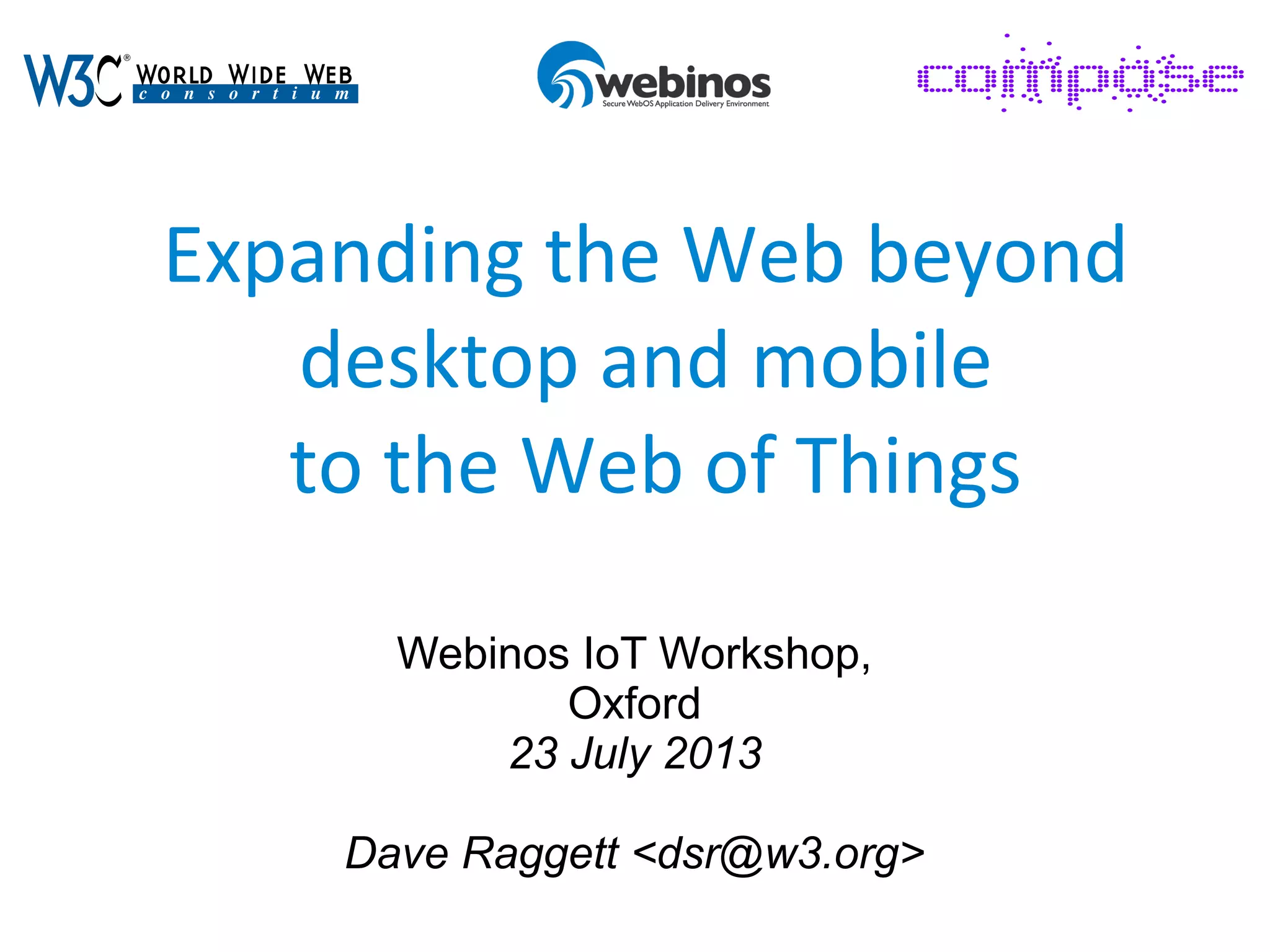 W3C® WORLD WIDE WEB consortium

webinos
Secure WebOS Application Delivery Environment

compose

Expanding the Web beyond desktop and mobile to the Web of Things

Webinos IoT Workshop,
Oxford
23 July 2013

Dave Raggett <dsr@w3.org>